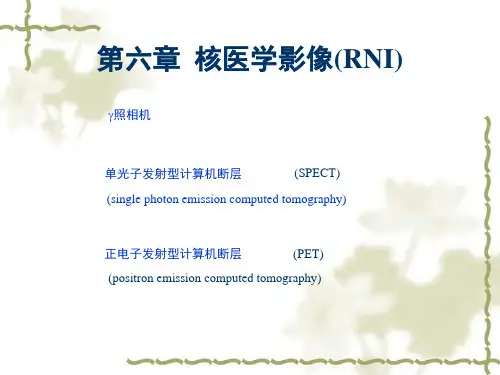 第六章 核医学影像(RNI)

γ照相机

单光子发射型计算机断层 (SPECT)
(single photon emission computed tomography)

正电子发射型计算机断层 (PET)
(positron emission computed tomography)